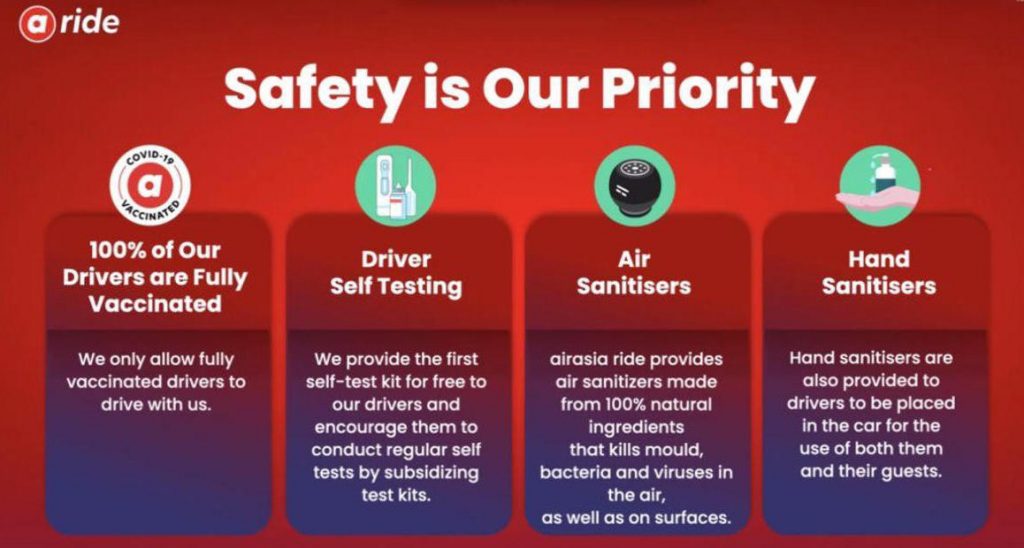 a ride

Safety is Our Priority

COVID-19
a
VACCINATED

100% of Our Drivers are Fully Vaccinated

We only allow fully vaccinated drivers to drive with us.

Driver Self Testing

We provide the first self-test kit for free to our drivers and encourage them to conduct regular self tests by subsidizing test kits.

Air Sanitisers

airasia ride provides air sanitizers made from 100% natural ingredients that kills mould, bacteria and viruses in the air, as well as on surfaces.

Hand Sanitisers

Hand sanitisers are also provided to drivers to be placed in the car for the use of both them and their guests.